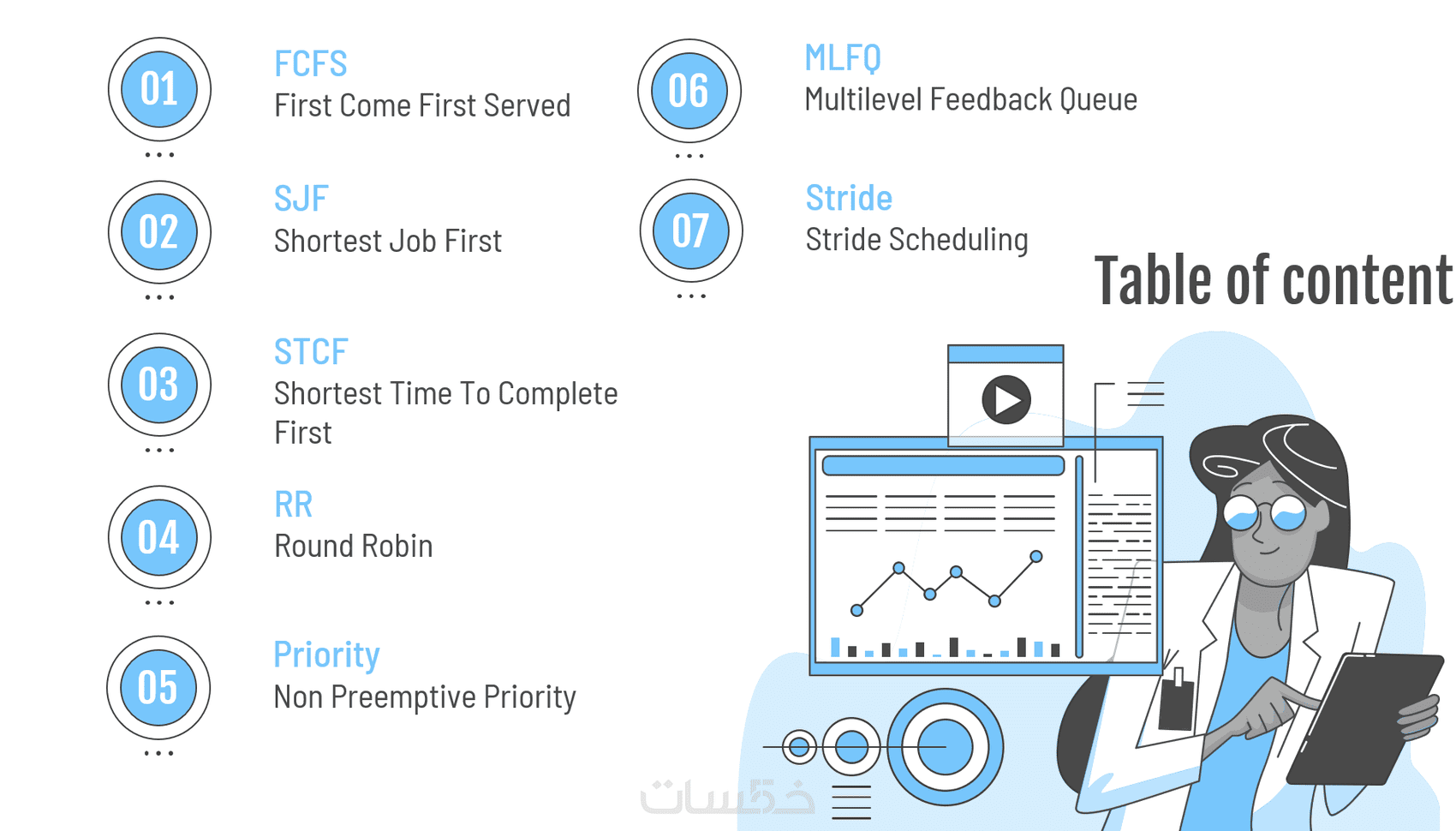 01
FCFS
First Come First Served

02
SJF
Shortest Job First

03
STCF
Shortest Time To Complete First

04
RR
Round Robin

05
Priority
Non Preemptive Priority

06
MLFQ
Multilevel Feedback Queue

07
Stride
Stride Scheduling

Table of content

خمسات